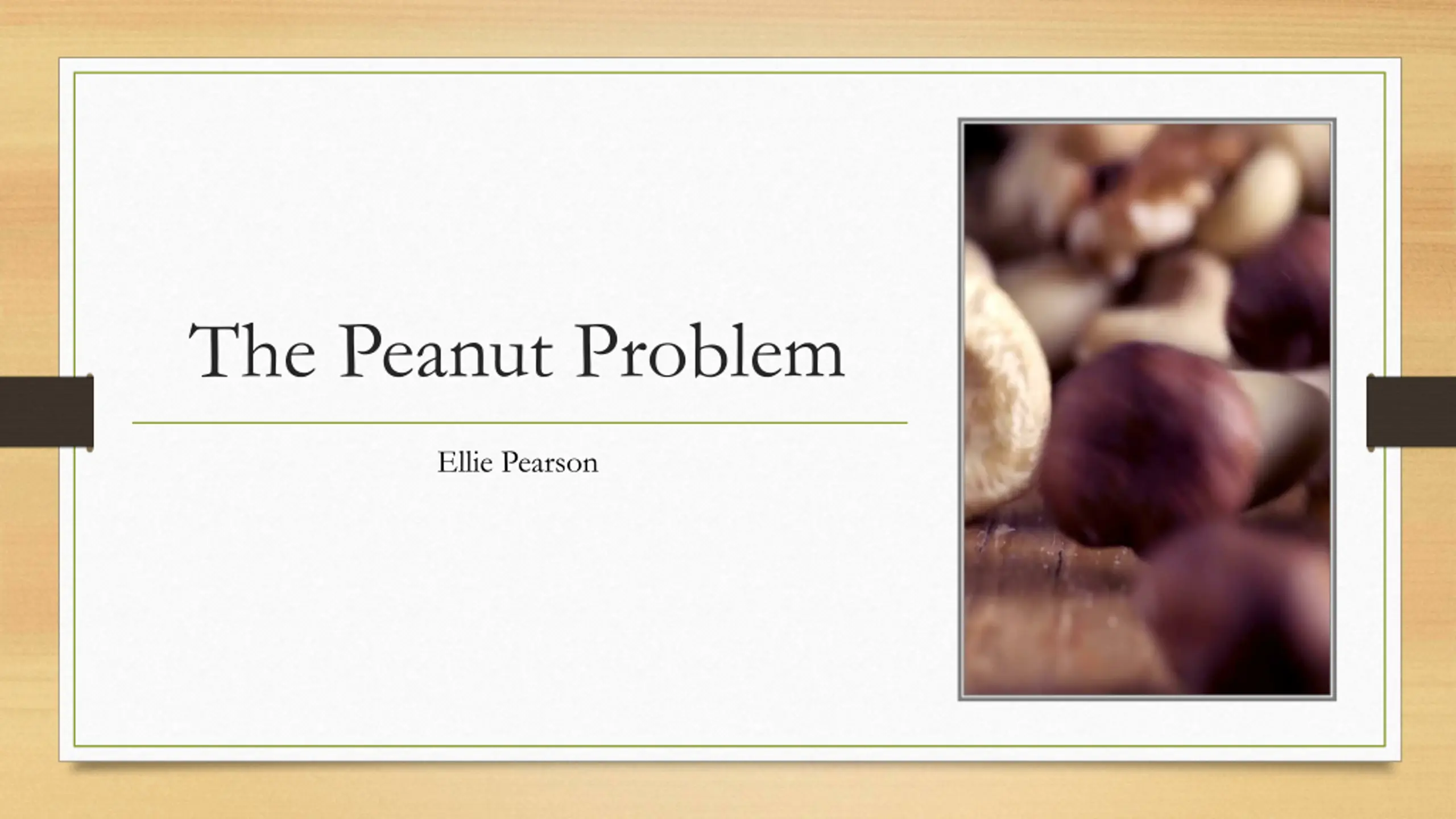 The Peanut Problem

Ellie Pearson